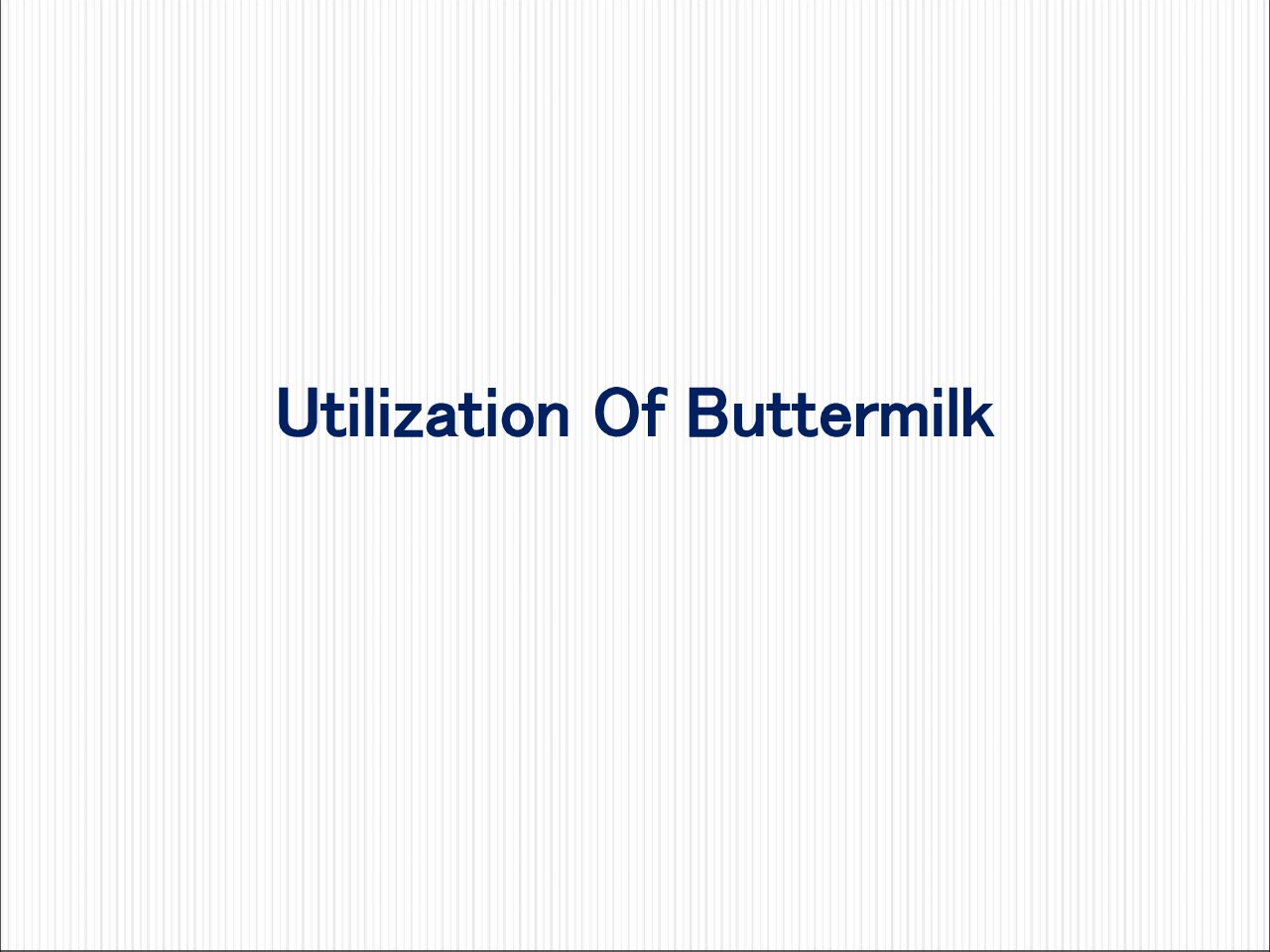 Utilization Of Buttermilk